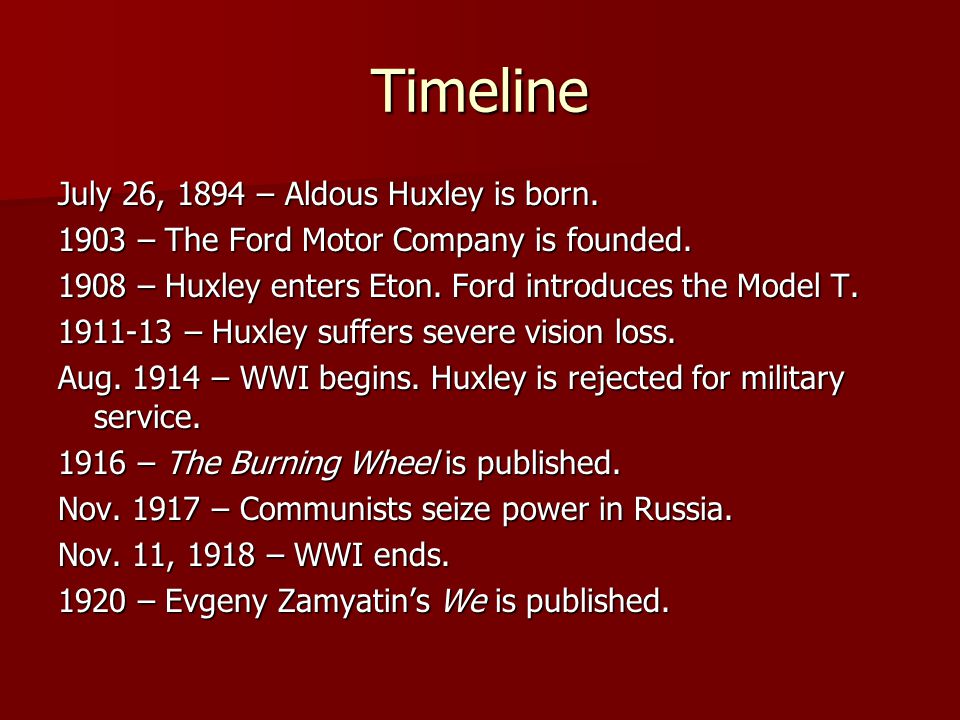 Timeline

July 26, 1894 – Aldous Huxley is born.
1903 – The Ford Motor Company is founded.
1908 – Huxley enters Eton. Ford introduces the Model T.
1911-13 – Huxley suffers severe vision loss.
Aug. 1914 – WWI begins. Huxley is rejected for military service.
1916 – The Burning Wheel is published.
Nov. 1917 – Communists seize power in Russia.
Nov. 11, 1918 – WWI ends.
1920 – Evgeny Zamyatin's We is published.